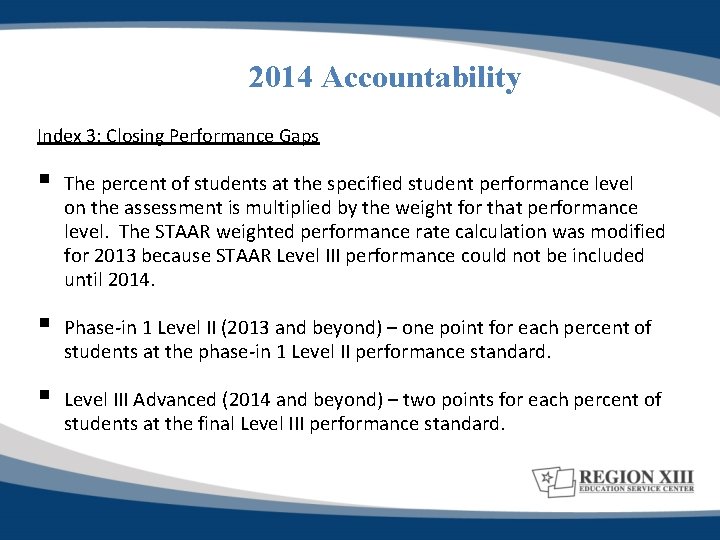 2014 Accountability

Index 3: Closing Performance Gaps

▪ The percent of students at the specified student performance level on the assessment is multiplied by the weight for that performance level. The STAAR weighted performance rate calculation was modified for 2013 because STAAR Level III performance could not be included until 2014.

▪ Phase-in 1 Level II (2013 and beyond) – one point for each percent of students at the phase-in 1 Level II performance standard.

▪ Level III Advanced (2014 and beyond) – two points for each percent of students at the final Level III performance standard.

REGION XIII
EDUCATION SERVICE CENTER